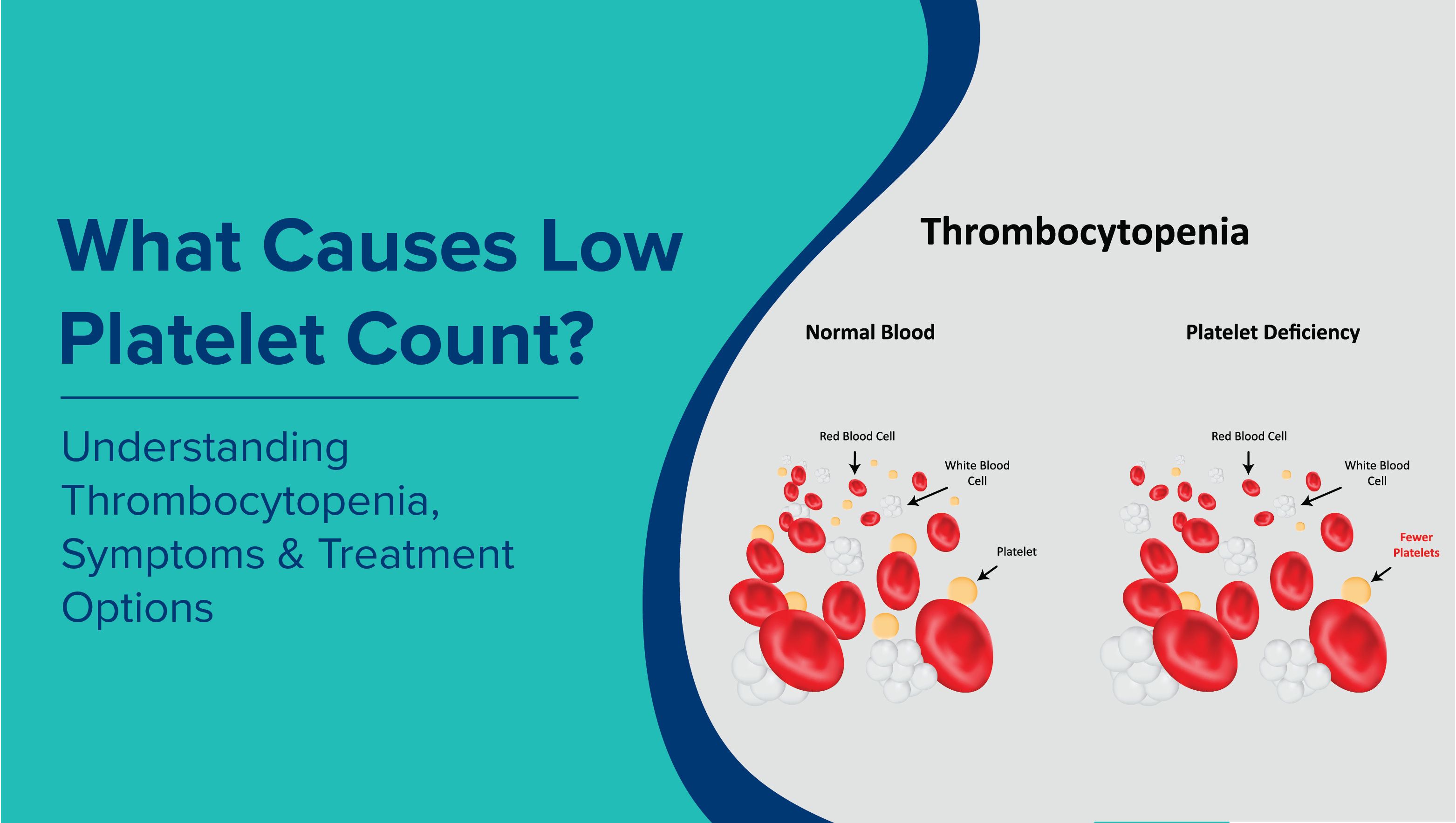 What Causes Low Platelet Count?

Understanding Thrombocytopenia, Symptoms & Treatment Options

Thrombocytopenia

Normal Blood

Red Blood Cell

White Blood Cell

Platelet

Platelet Deficiency

Red Blood Cell

White Blood Cell

Fewer Platelets